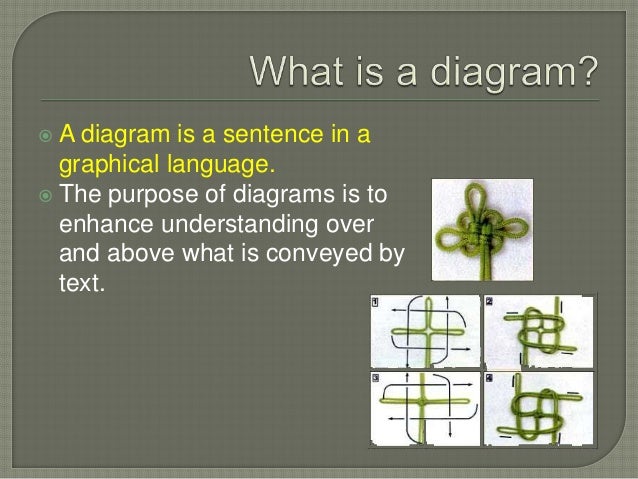 What is a diagram?

A diagram is a sentence in a graphical language.

The purpose of diagrams is to enhance understanding over and above what is conveyed by text.

1

2

3

4